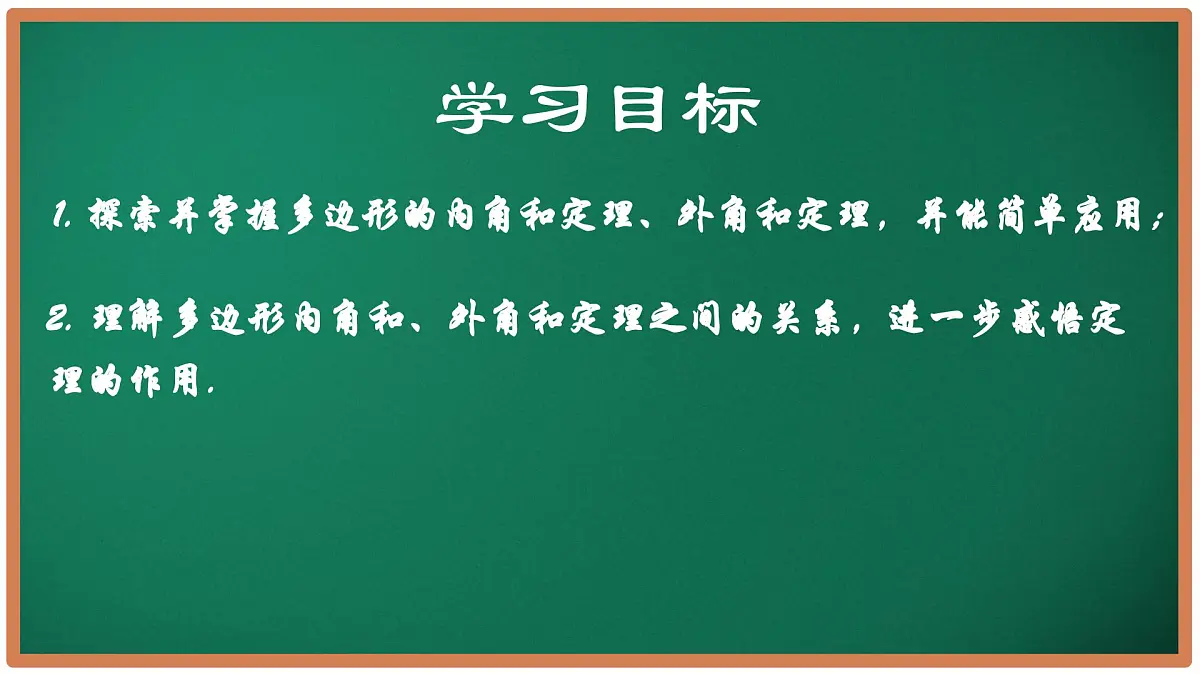 学习目标

1. 探索并掌握多边形的内角和定理、外角和定理，并能简单应用；

2. 理解多边形内角和、外角和定理之间的关系，进一步感悟定理的作用.